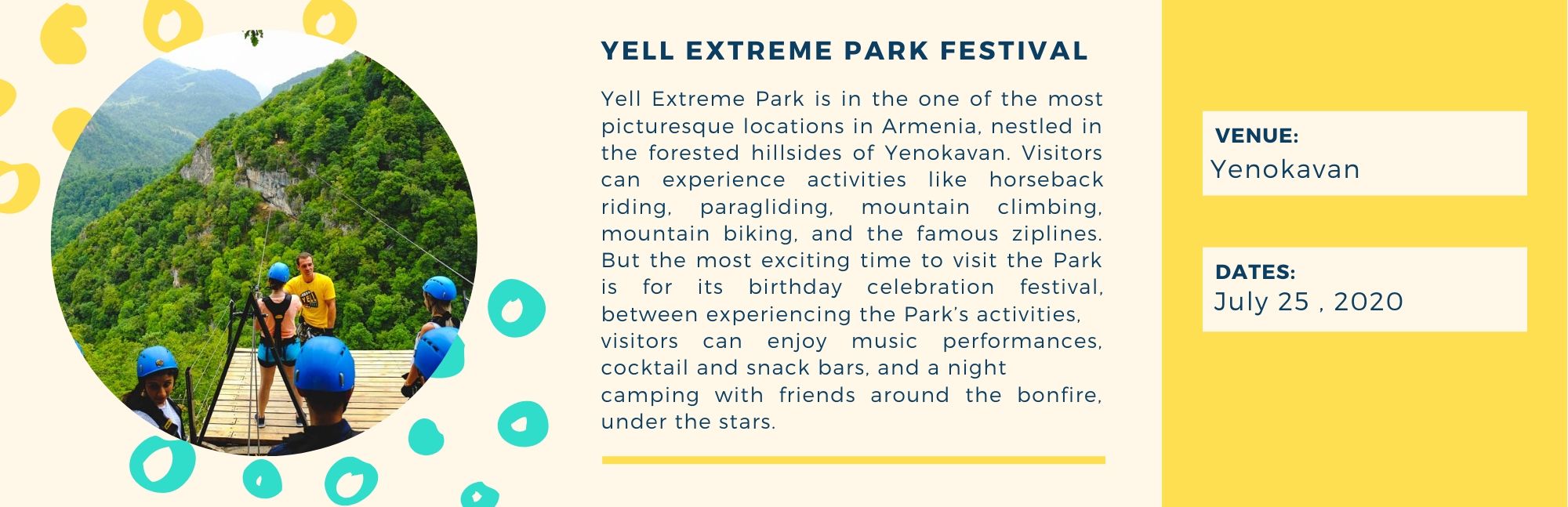 YELL EXTREME PARK FESTIVAL

Yell Extreme Park is in the one of the most picturesque locations in Armenia, nestled in the forested hillsides of Yenokavan. Visitors can experience activities like horseback riding, paragliding, mountain climbing, mountain biking, and the famous ziplines. But the most exciting time to visit the Park is for its birthday celebration festival, between experiencing the Park's activities, visitors can enjoy music performances, cocktail and snack bars, and a night camping with friends around the bonfire, under the stars.

VENUE:
Yenokavan

DATES:
July 25 , 2020